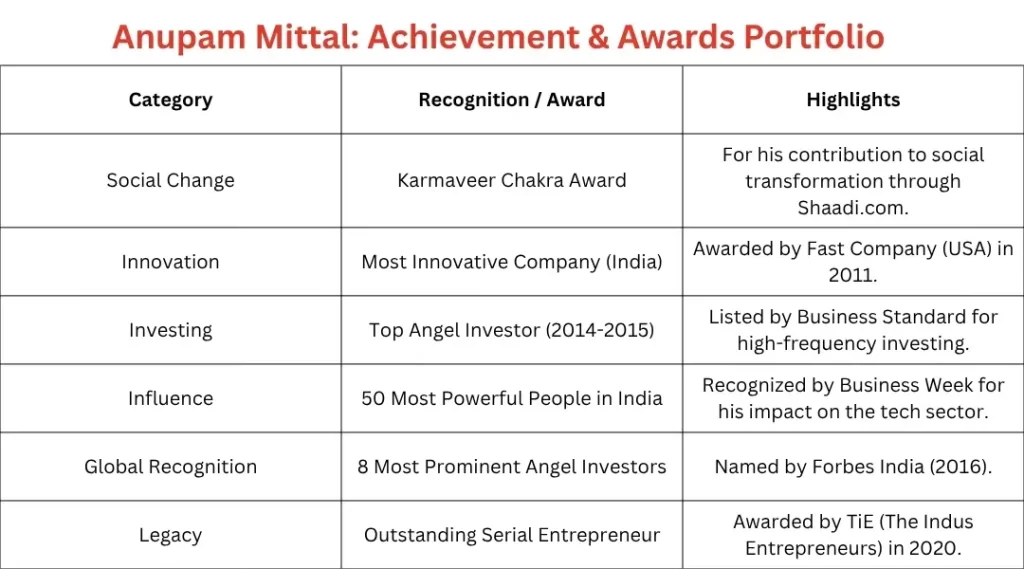 Anupam Mittal: Achievement & Awards Portfolio

| Category | Recognition / Award | Highlights |
|---|---|---|
| Social Change | Karmaveer Chakra Award | For his contribution to social transformation through Shaadi.com. |
| Innovation | Most Innovative Company (India) | Awarded by Fast Company (USA) in 2011. |
| Investing | Top Angel Investor (2014-2015) | Listed by Business Standard for high-frequency investing. |
| Influence | 50 Most Powerful People in India | Recognized by Business Week for his impact on the tech sector. |
| Global Recognition | 8 Most Prominent Angel Investors | Named by Forbes India (2016). |
| Legacy | Outstanding Serial Entrepreneur | Awarded by TiE (The Indus Entrepreneurs) in 2020. |